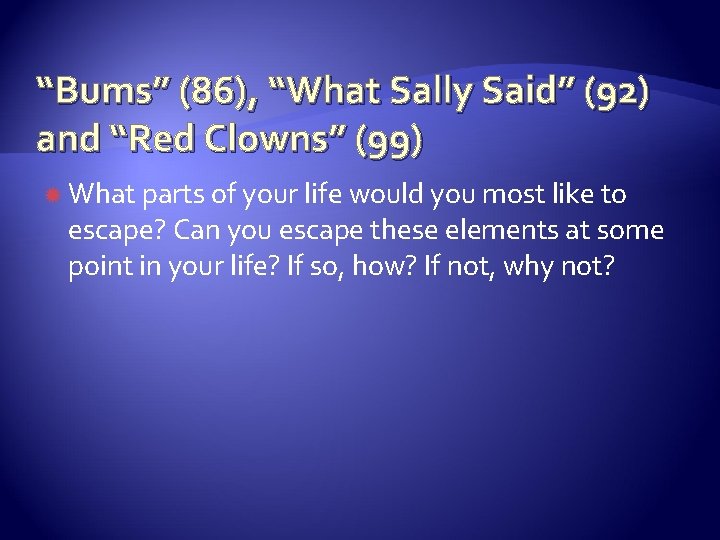 “Bums” (86), “What Sally Said” (92) and “Red Clowns” (99)

What parts of your life would you most like to escape? Can you escape these elements at some point in your life? If so, how? If not, why not?